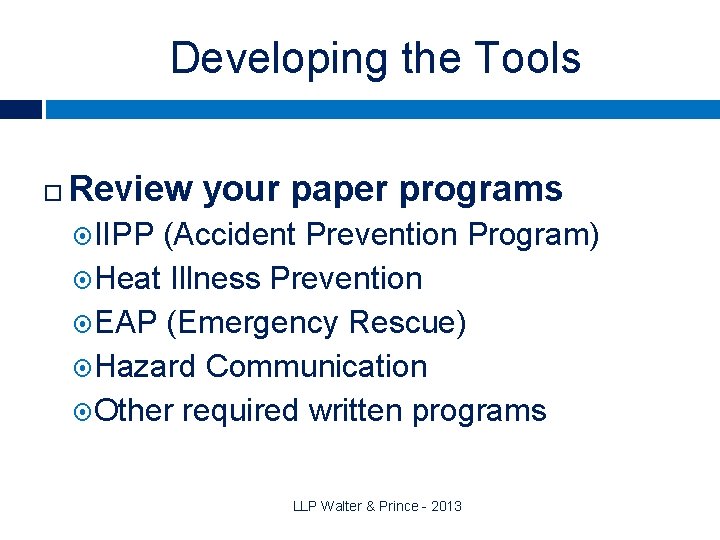 Developing the Tools

Review your paper programs

IIPP (Accident Prevention Program)

Heat Illness Prevention

EAP (Emergency Rescue)

Hazard Communication

Other required written programs

LLP Walter & Prince - 2013